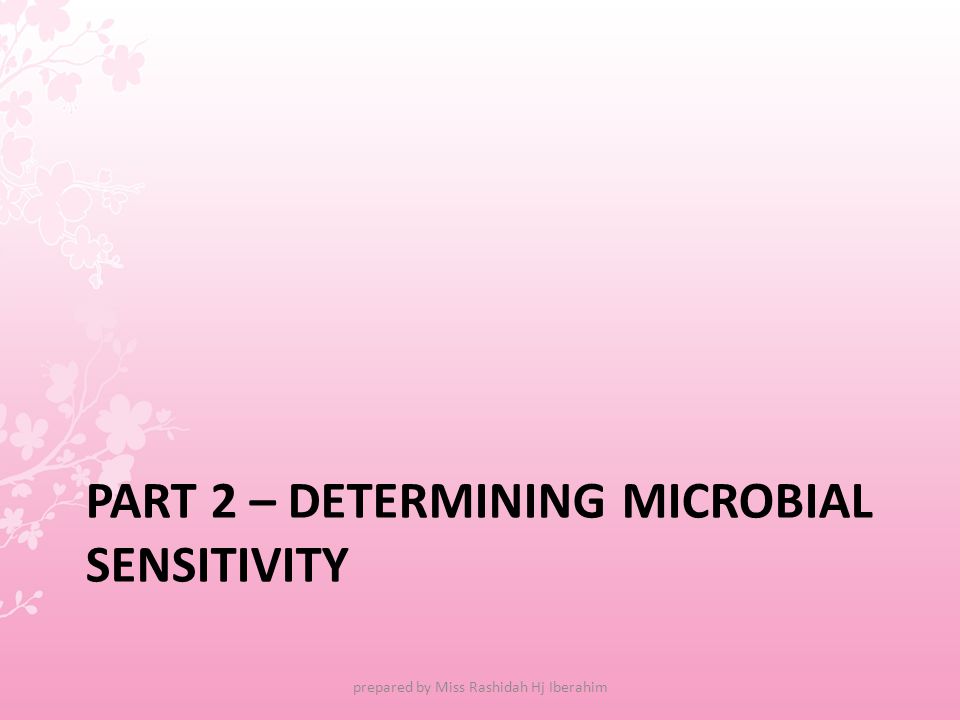 PART 2 – DETERMINING MICROBIAL SENSITIVITY

prepared by Miss Rashidah Hj Iberahim